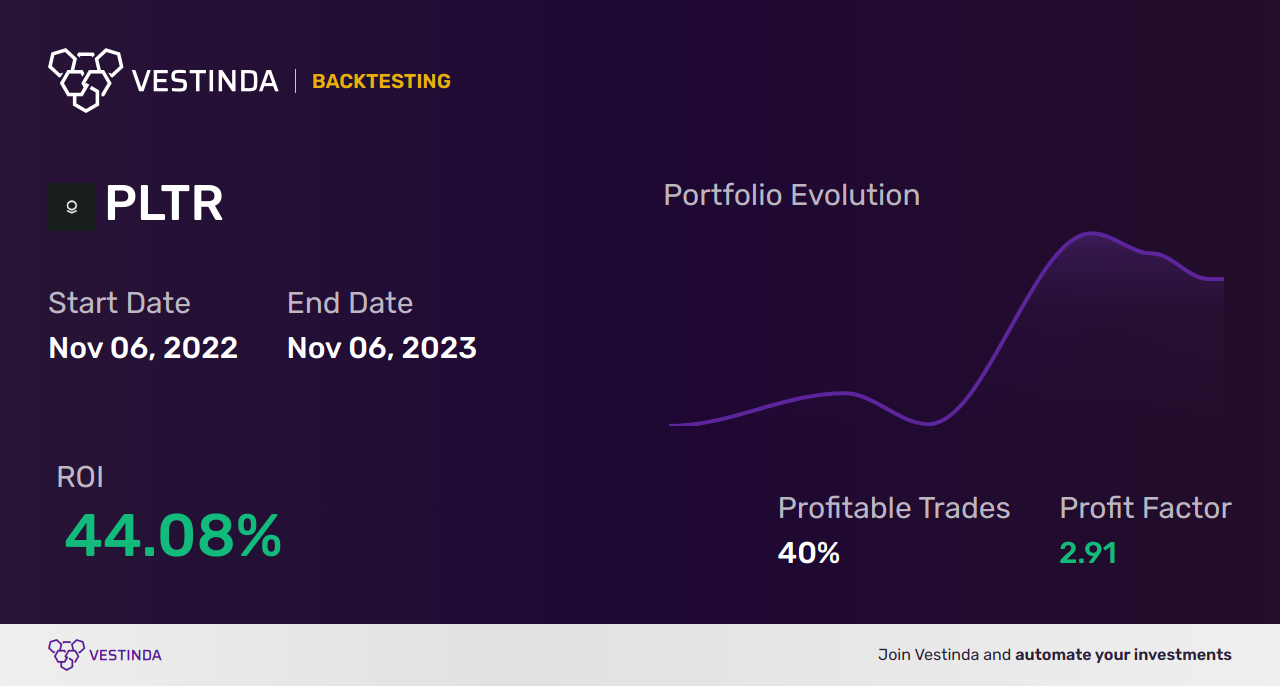 VESTINDA | BACKTESTING

PLTR

Start Date
Nov 06, 2022

End Date
Nov 06, 2023

Portfolio Evolution

ROI
44.08%

Profitable Trades
40%

Profit Factor
2.91

VESTINDA

Join Vestinda and automate your investments